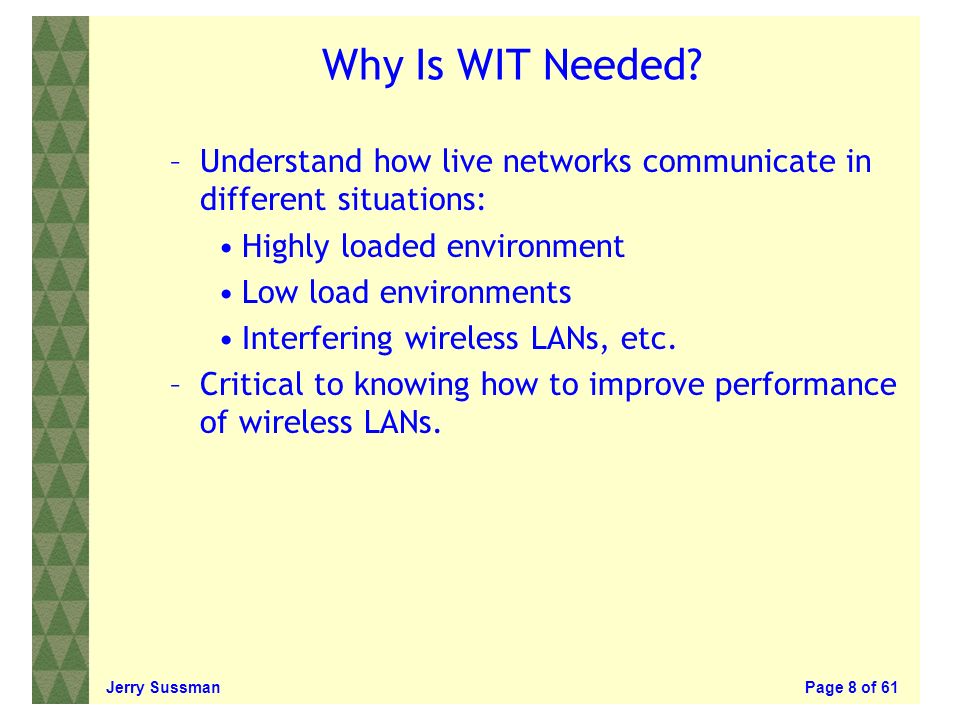 Why Is WIT Needed?

– Understand how live networks communicate in different situations:

• Highly loaded environment

• Low load environments

• Interfering wireless LANs, etc.

– Critical to knowing how to improve performance of wireless LANs.

Jerry Sussman

Page 8 of 61